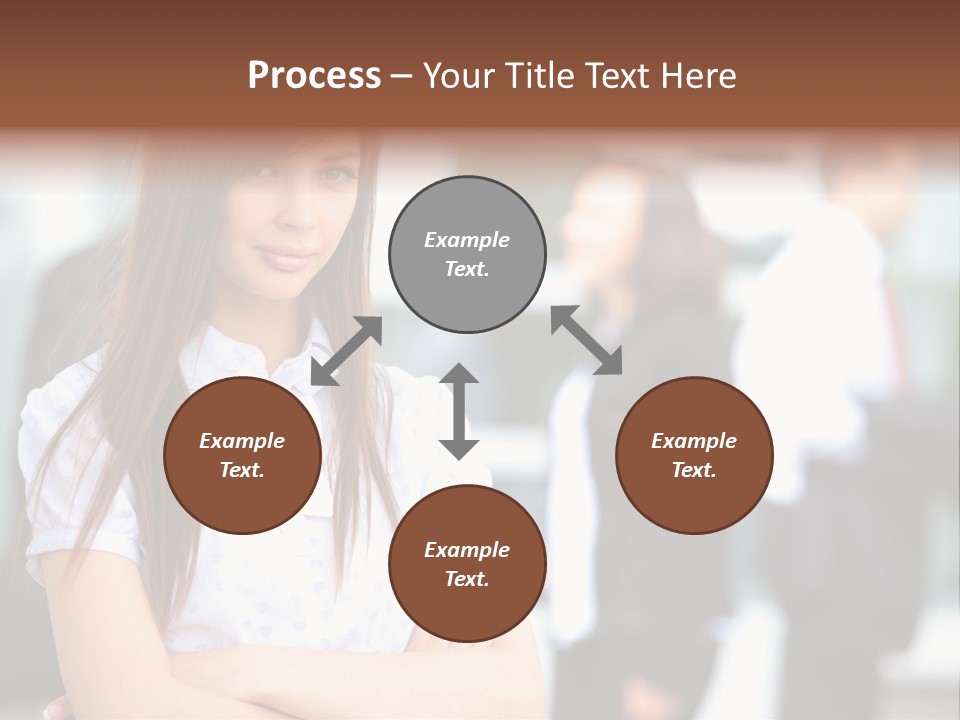 Process – Your Title Text Here

Example Text.

Example Text.

Example Text.

Example Text.